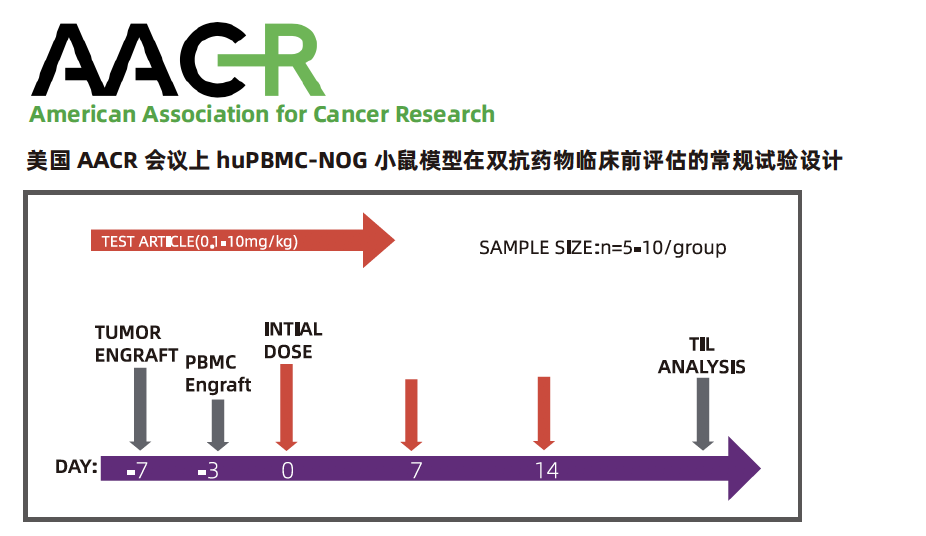 AACR
American Association for Cancer Research

美国 AACR 会议上 huPBMC-NOG 小鼠模型在双抗药物临床前评估的常规试验设计

TEST ARTICLE(0.1-10mg/kg)

SAMPLE SIZE:n=5-10/group

TUMOR ENGRAFT

PBMC Engraft

INTIAL DOSE

TIL ANALYSIS

DAY: -7 -3 0 7 14